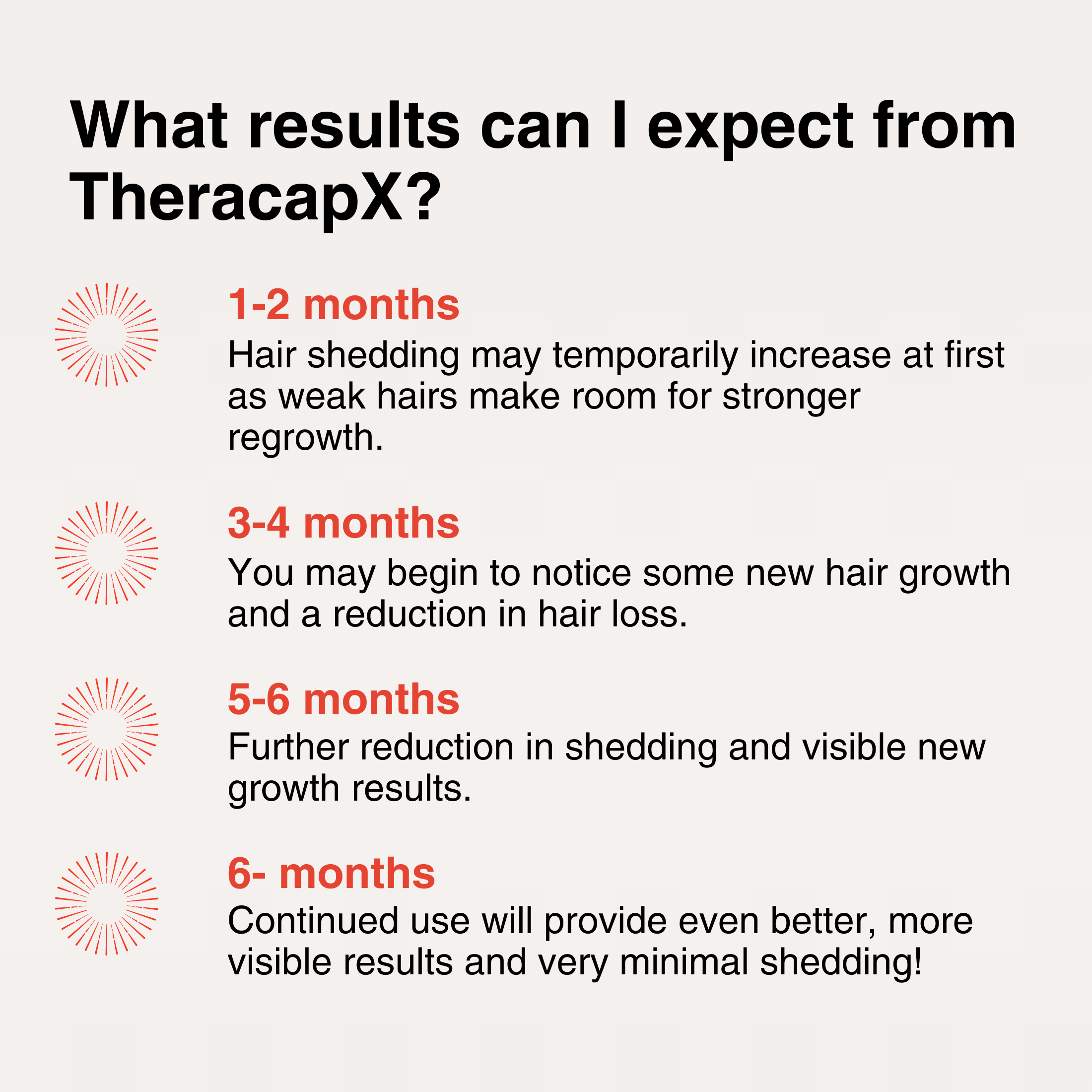 What results can I expect from TheracapX?

1-2 months
Hair shedding may temporarily increase at first as weak hairs make room for stronger regrowth.

3-4 months
You may begin to notice some new hair growth and a reduction in hair loss.

5-6 months
Further reduction in shedding and visible new growth results.

6- months
Continued use will provide even better, more visible results and very minimal shedding!